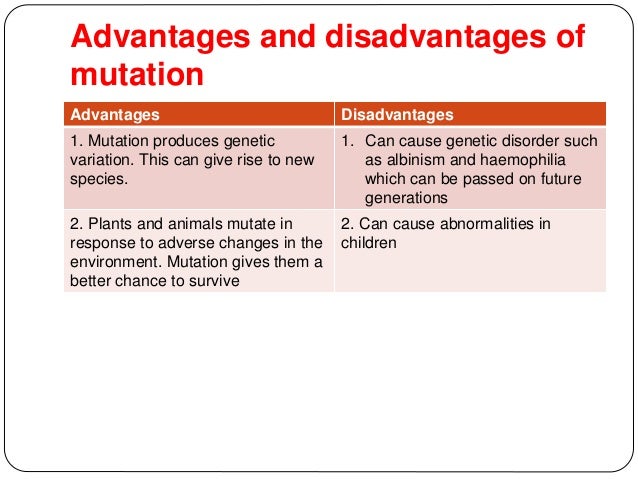 Advantages and disadvantages of mutation

| Advantages | Disadvantages |
|---|---|
| 1. Mutation produces genetic variation. This can give rise to new species. | 1. Can cause genetic disorder such as albinism and haemophilia which can be passed on future generations |
| 2. Plants and animals mutate in response to adverse changes in the environment. Mutation gives them a better chance to survive | 2. Can cause abnormalities in children |